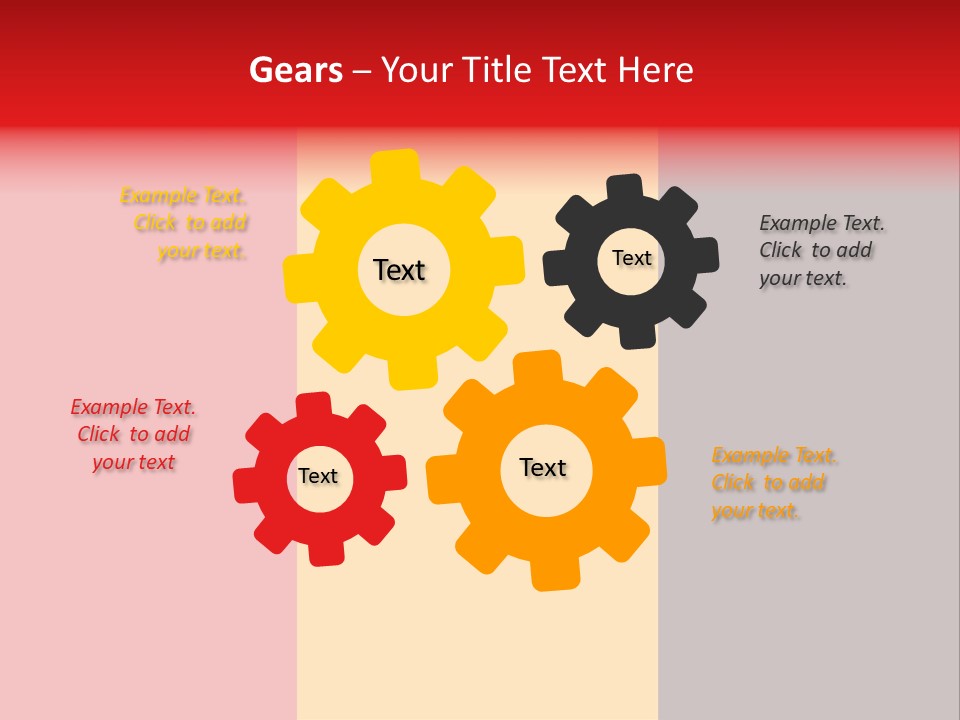 Gears – Your Title Text Here

Example Text. Click to add your text.

Text

Text

Example Text. Click to add your text.

Example Text. Click to add your text

Text

Text

Example Text. Click to add your text.